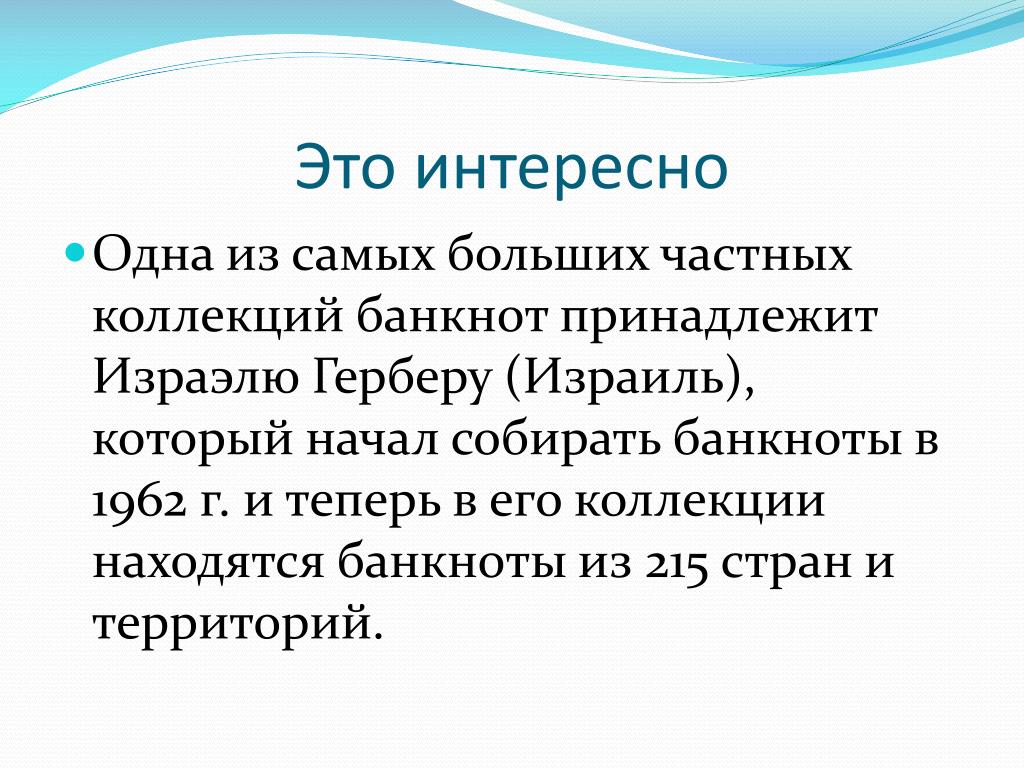 Это интересно

Одна из самых больших частных коллекций банкнот принадлежит Израэлю Герберу (Израиль), который начал собирать банкноты в 1962 г. и теперь в его коллекции находятся банкноты из 215 стран и территорий.